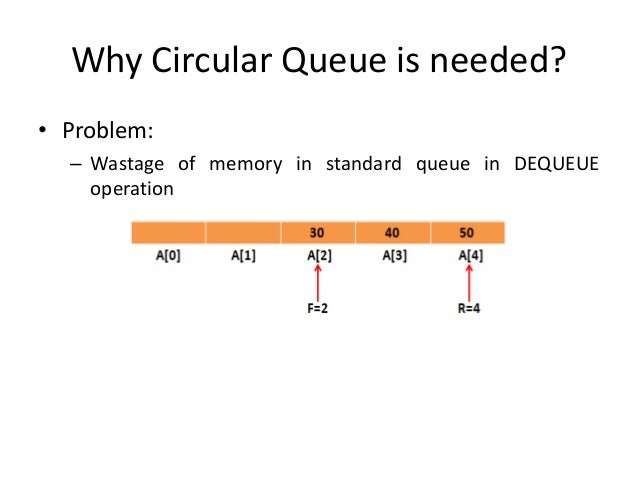 Why Circular Queue is needed?

• Problem:
– Wastage of memory in standard queue in DEQUEUE operation

|  |  | 30 | 40 | 50 |
|---|---|---|---|---|
| A[0] | A[1] | A[2] | A[3] | A[4] |

F=2

R=4